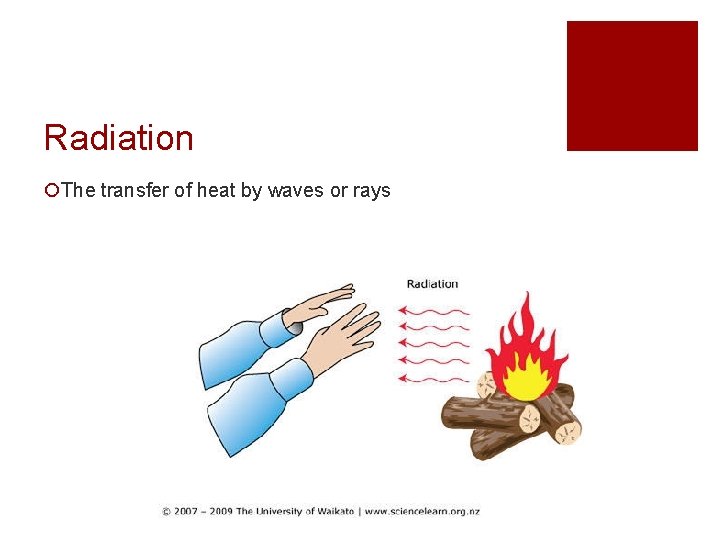 Radiation

The transfer of heat by waves or rays

Radiation

© 2007 – 2009 The University of Waikato | www.sciencelearn.org.nz